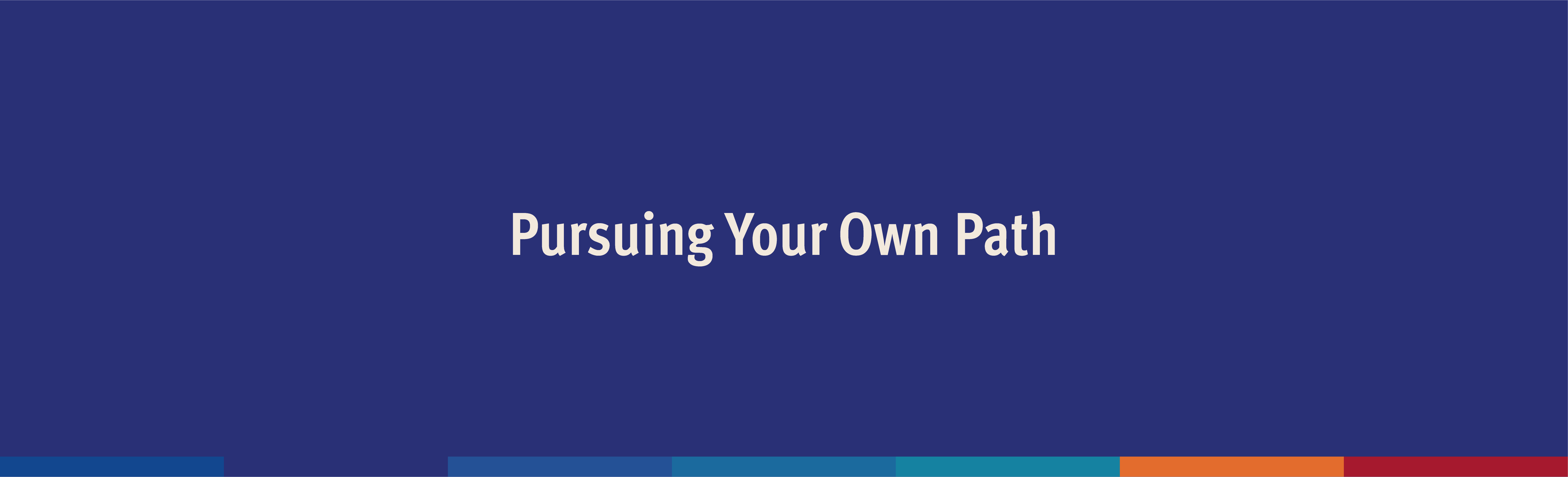 Pursuing Your Own Path